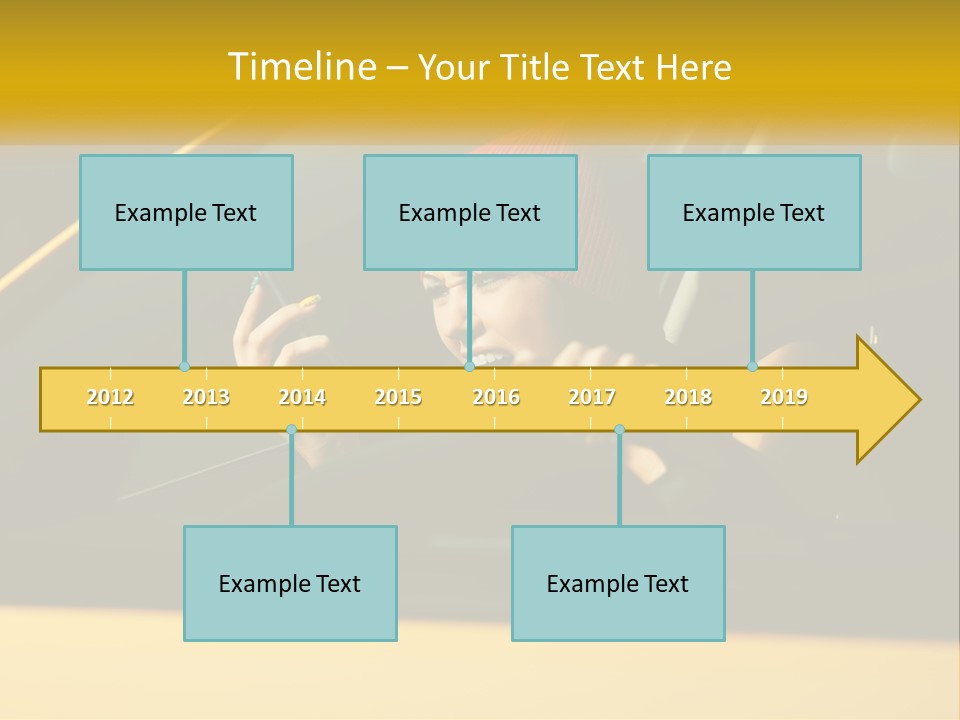 Timeline – Your Title Text Here

Example Text

Example Text

Example Text

2012 2013 2014 2015 2016 2017 2018 2019

Example Text

Example Text